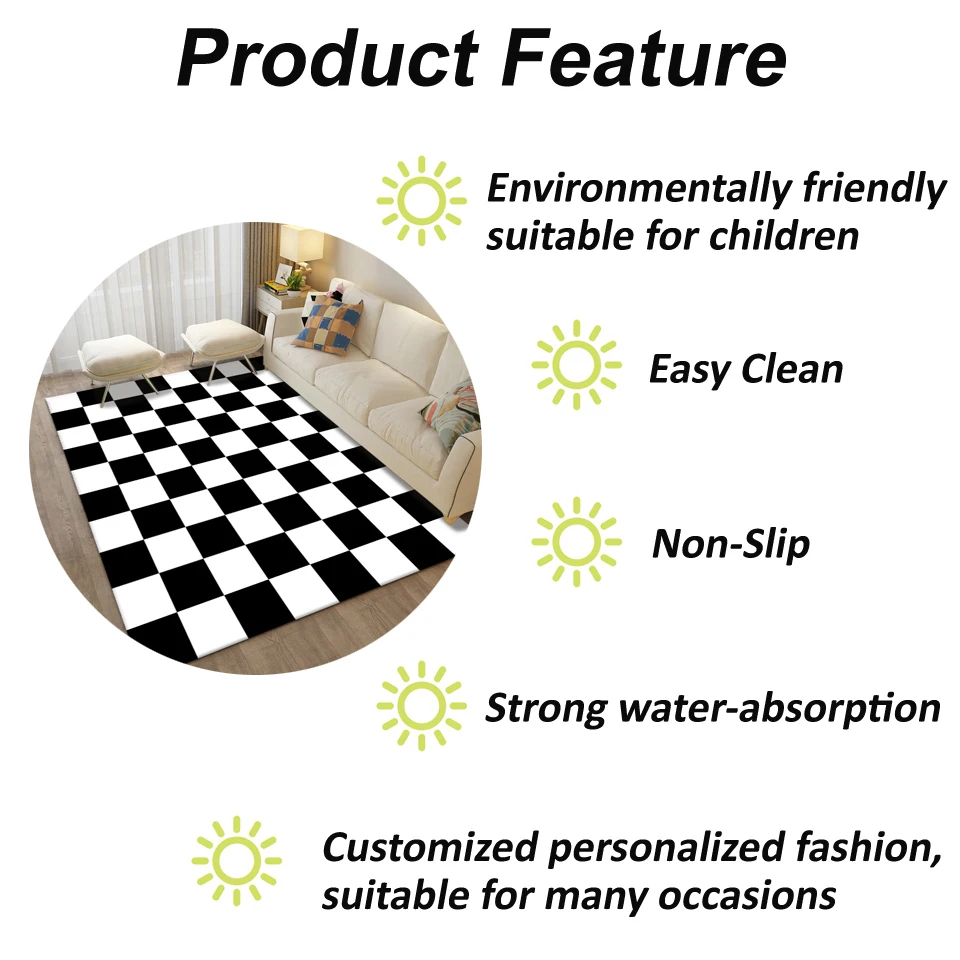 Product Feature

Environmentally friendly suitable for children

Easy Clean

Non-Slip

Strong water-absorption

Customized personalized fashion, suitable for many occasions